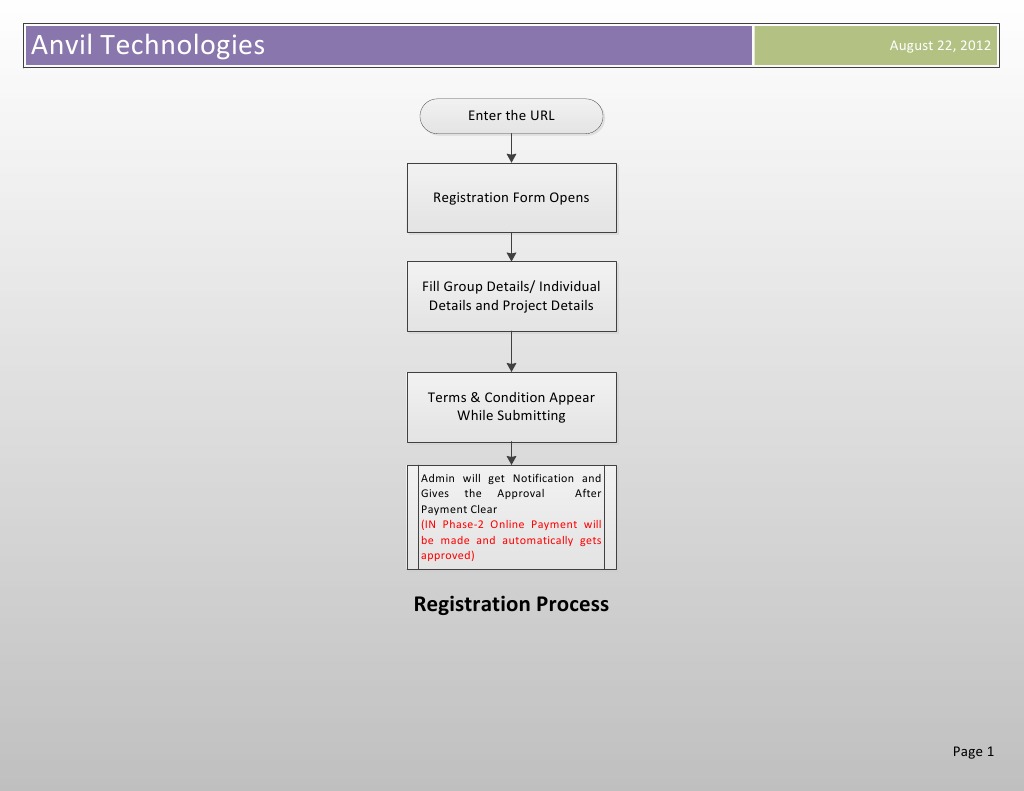 Anvil Technologies

August 22, 2012

Enter the URL

Registration Form Opens

Fill Group Details/ Individual Details and Project Details

Terms & Condition Appear While Submitting

Admin will get Notification and Gives the Approval After Payment Clear
(IN Phase-2 Online Payment will be made and automatically gets approved)

Registration Process

Page 1